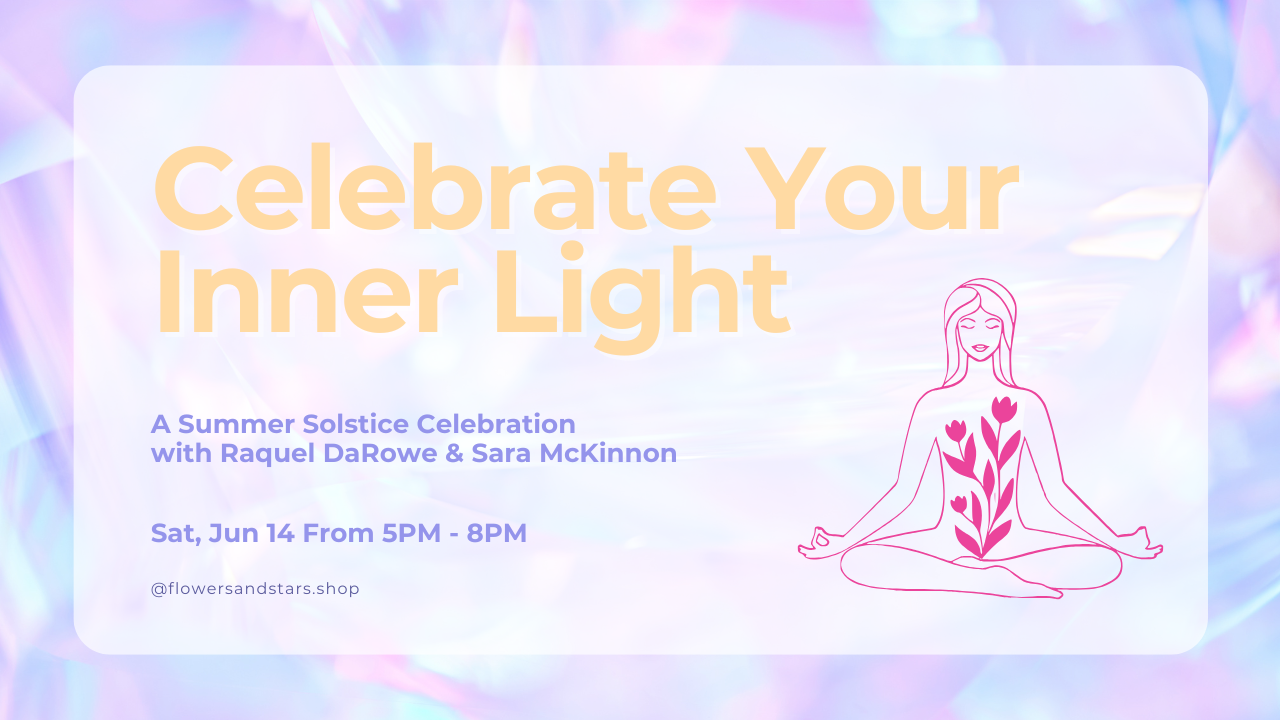 Celebrate Your Inner Light

A Summer Solstice Celebration
with Raquel DaRowe & Sara McKinnon

Sat, Jun 14 From 5PM - 8PM

@flowersandstars.shop